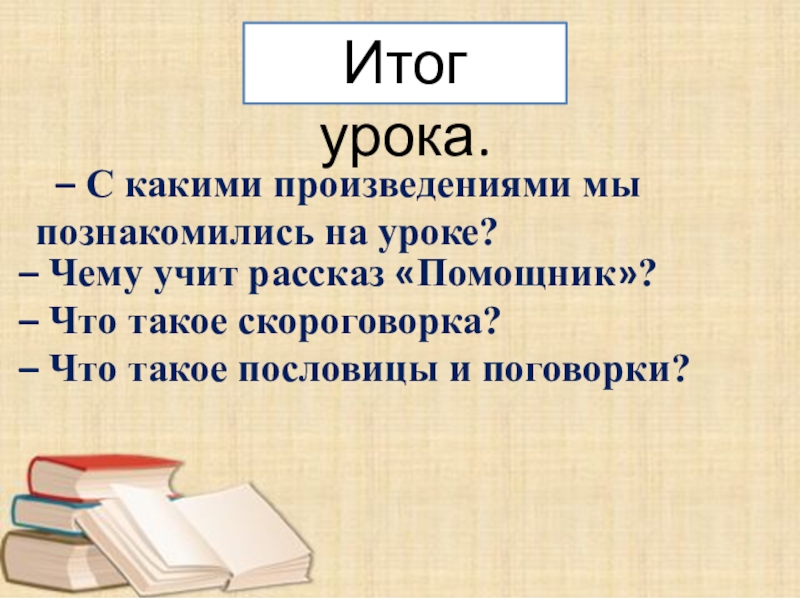 Итог урока.

– С какими произведениями мы познакомились на уроке?

– Чему учит рассказ «Помощник»?

– Что такое скороговорка?

– Что такое пословицы и поговорки?